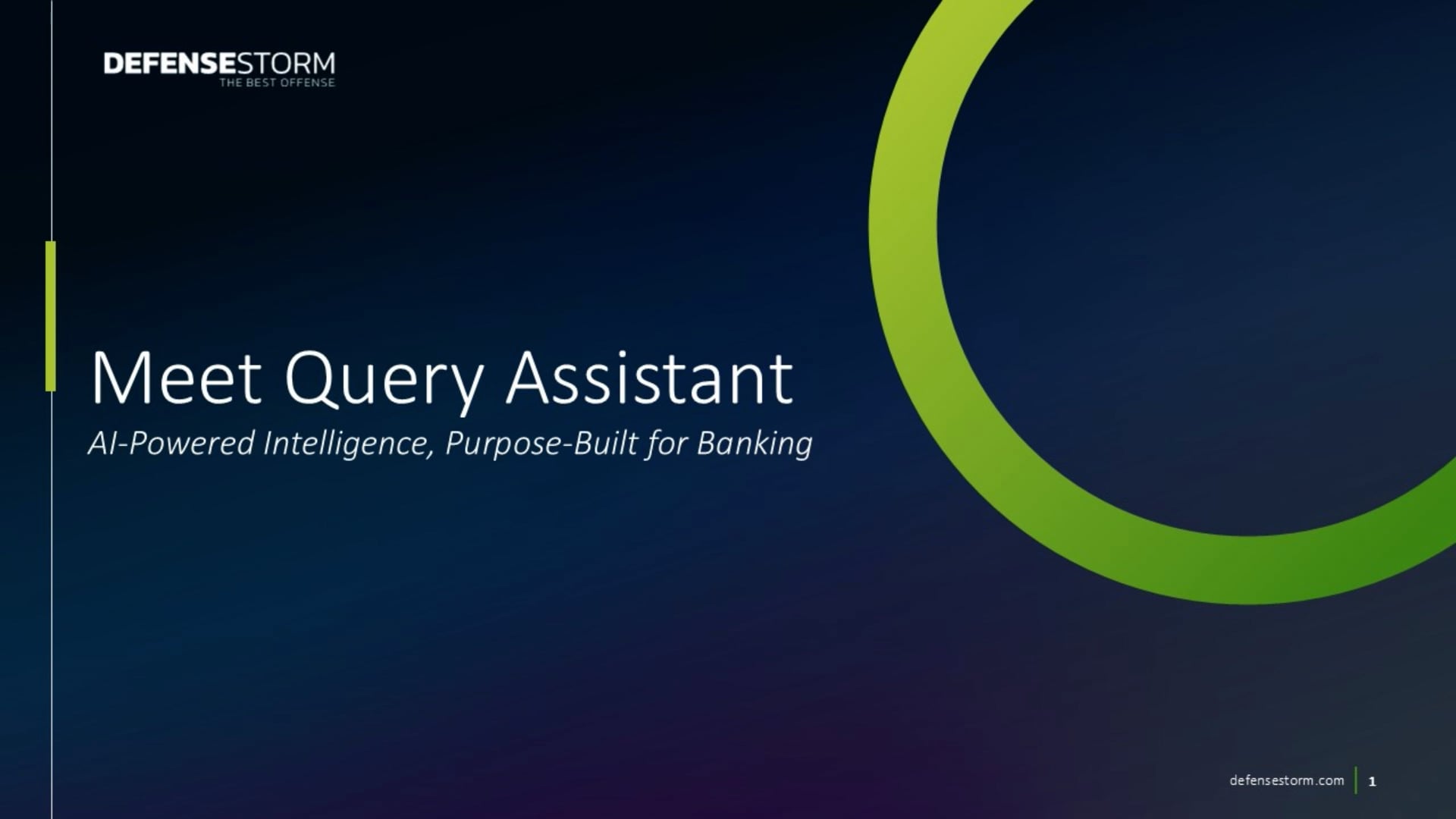 DEFENSESTORM
THE BEST OFFENSE

Meet Query Assistant
AI-Powered Intelligence, Purpose-Built for Banking

defensestorm.com 1